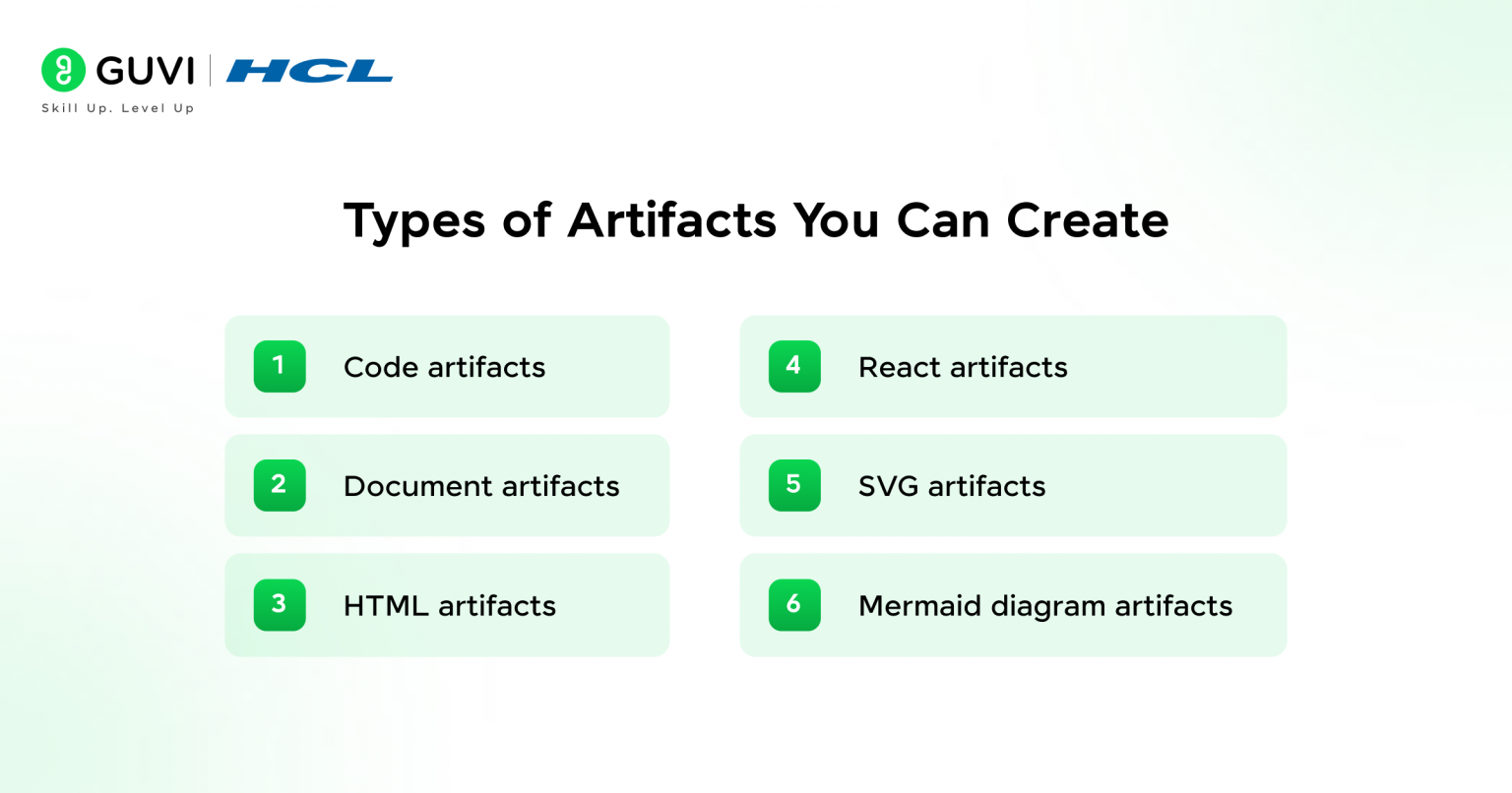 GUVI | HCL
Skill Up. Level Up

Types of Artifacts You Can Create

1 Code artifacts

2 Document artifacts

3 HTML artifacts

4 React artifacts

5 SVG artifacts

6 Mermaid diagram artifacts